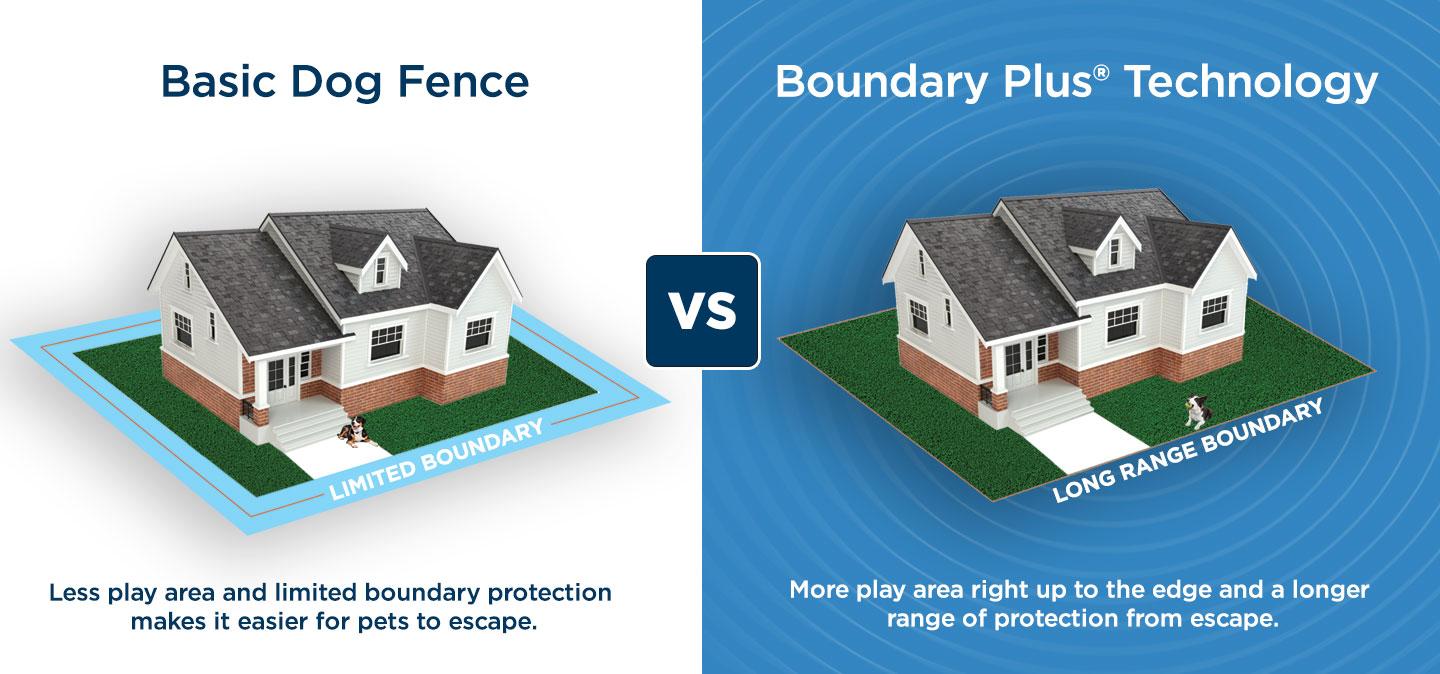 Basic Dog Fence

LIMITED BOUNDARY

Less play area and limited boundary protection makes it easier for pets to escape.

VS

Boundary Plus® Technology

LONG RANGE BOUNDARY

More play area right up to the edge and a longer range of protection from escape.